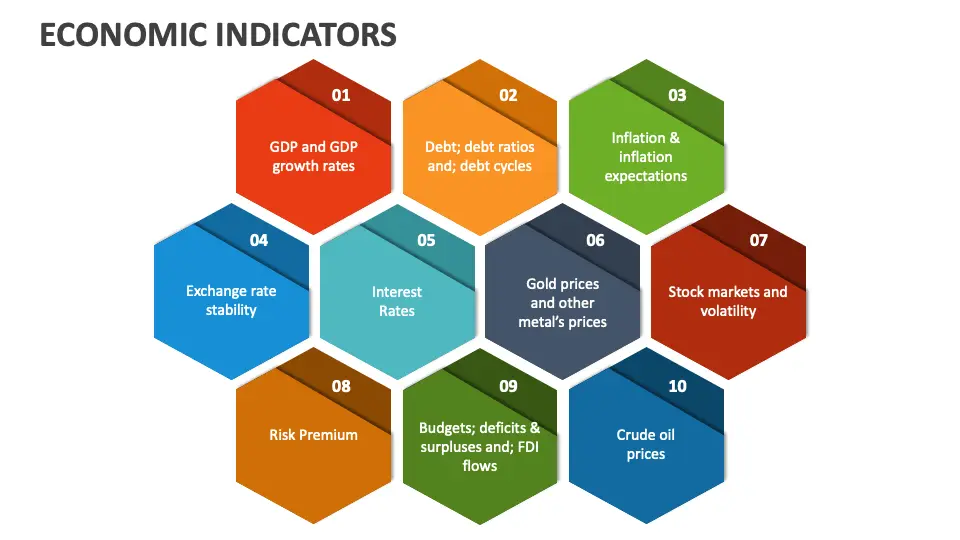 ECONOMIC INDICATORS

01
GDP and GDP growth rates

02
Debt; debt ratios and; debt cycles

03
Inflation & inflation expectations

04
Exchange rate stability

05
Interest Rates

06
Gold prices and other metal's prices

07
Stock markets and volatility

08
Risk Premium

09
Budgets; deficits & surpluses and; FDI flows

10
Crude oil prices